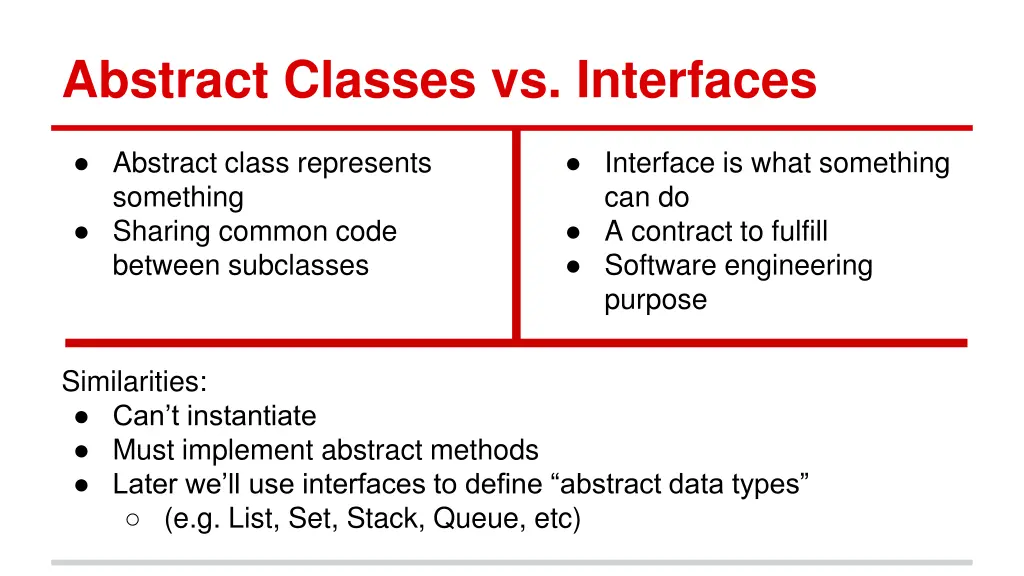 Abstract Classes vs. Interfaces

● Abstract class represents something
● Sharing common code between subclasses

● Interface is what something can do
● A contract to fulfill
● Software engineering purpose

Similarities:
● Can’t instantiate
● Must implement abstract methods
● Later we’ll use interfaces to define “abstract data types”
○ (e.g. List, Set, Stack, Queue, etc)